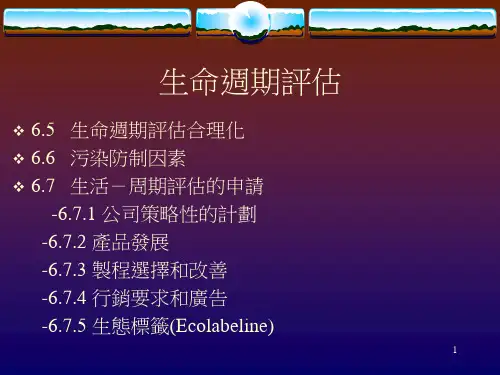 生命週期評估

❖ 6.5 生命週期評估合理化
❖ 6.6 污染防制因素
❖ 6.7 生活－周期評估的申請
-6.7.1 公司策略性的計劃
-6.7.2 產品發展
-6.7.3 製程選擇和改善
-6.7.4 行銷要求和廣告
-6.7.5 生態標籤(Ecolabeline)

1